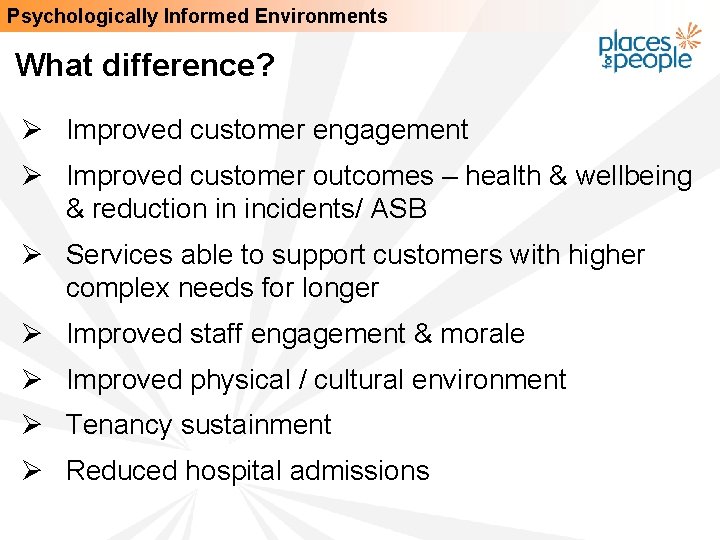 Psychologically Informed Environments

places for people

What difference?

➢ Improved customer engagement

➢ Improved customer outcomes – health & wellbeing & reduction in incidents/ ASB

➢ Services able to support customers with higher complex needs for longer

➢ Improved staff engagement & morale

➢ Improved physical / cultural environment

➢ Tenancy sustainment

➢ Reduced hospital admissions